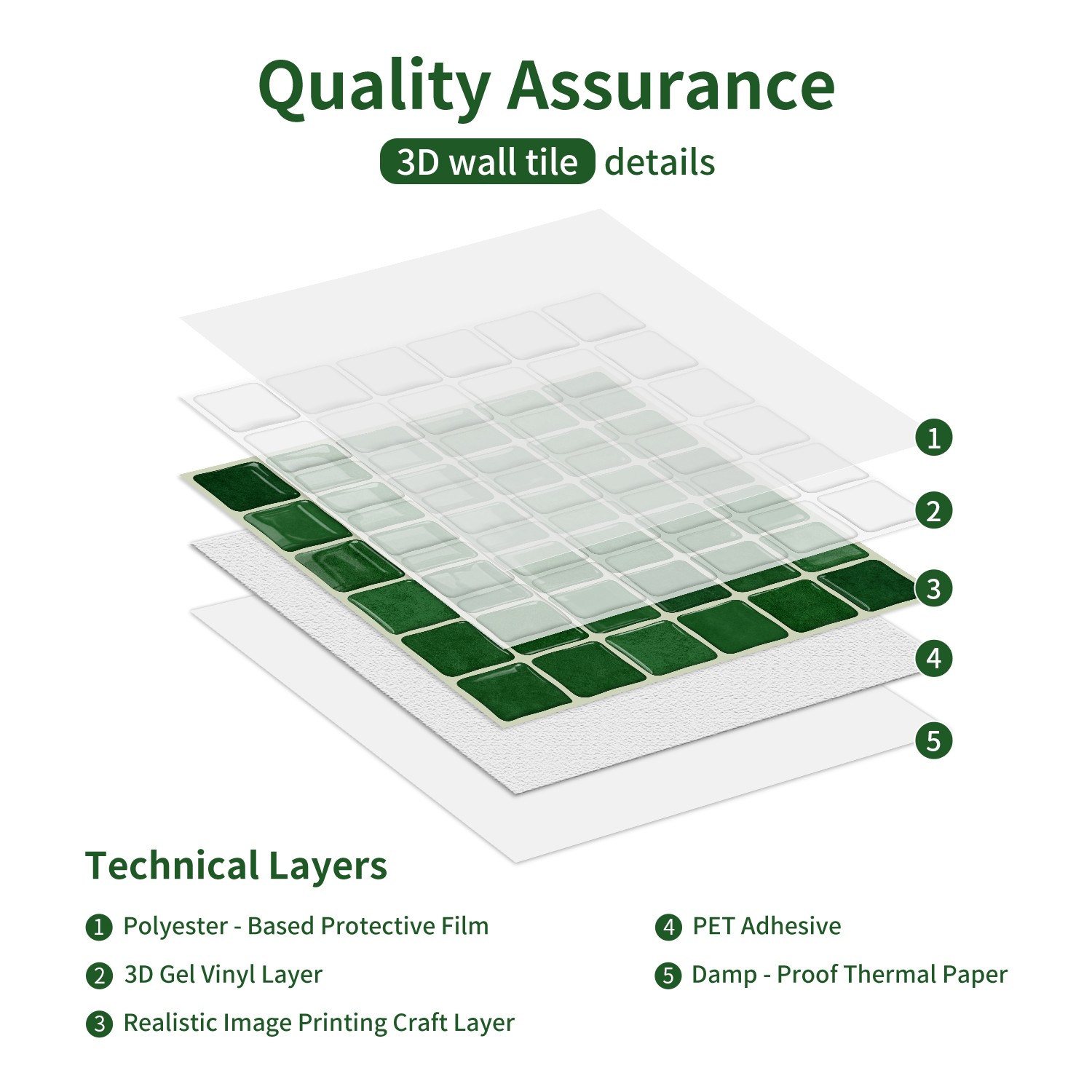 Quality Assurance

3D wall tile details

1
2
3
4
5

Technical Layers

1 Polyester - Based Protective Film

2 3D Gel Vinyl Layer

3 Realistic Image Printing Craft Layer

4 PET Adhesive

5 Damp - Proof Thermal Paper